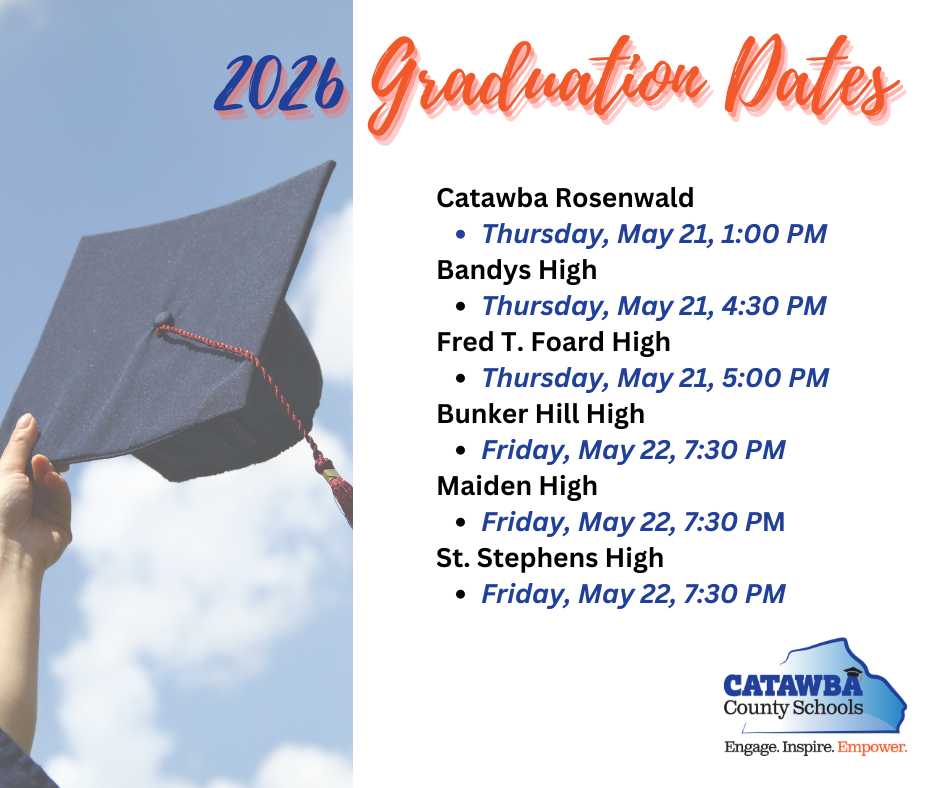 2026 Graduation Dates

Catawba Rosenwald
• Thursday, May 21, 1:00 PM
Bandys High
• Thursday, May 21, 4:30 PM
Fred T. Foard High
• Thursday, May 21, 5:00 PM
Bunker Hill High
• Friday, May 22, 7:30 PM
Maiden High
• Friday, May 22, 7:30 PM
St. Stephens High
• Friday, May 22, 7:30 PM

CATAWBA
County Schools
Engage. Inspire. Empower.